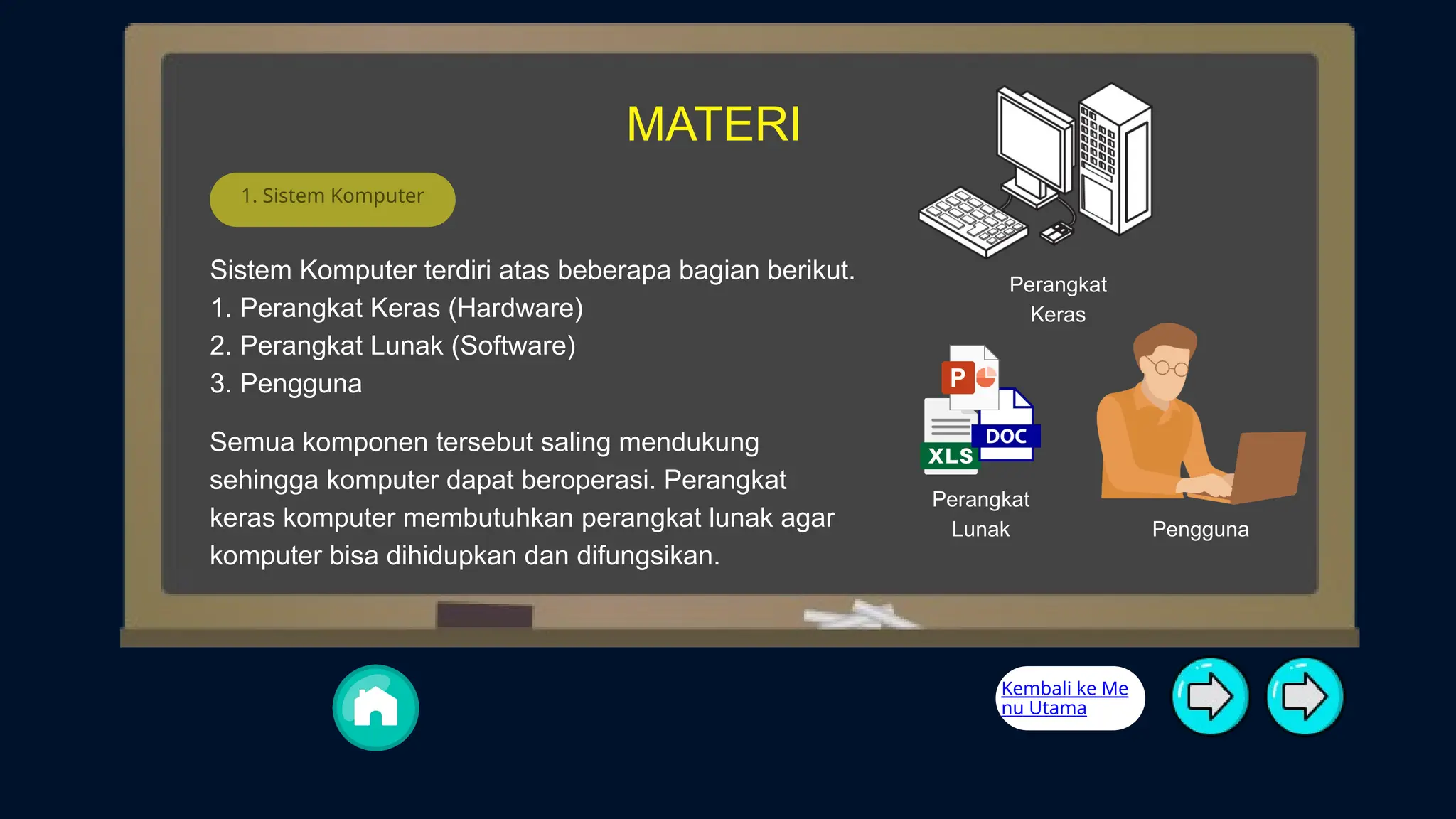 MATERI

1. Sistem Komputer

Sistem Komputer terdiri atas beberapa bagian berikut.
1. Perangkat Keras (Hardware)
2. Perangkat Lunak (Software)
3. Pengguna

Semua komponen tersebut saling mendukung sehingga komputer dapat beroperasi. Perangkat keras komputer membutuhkan perangkat lunak agar komputer bisa dihidupkan dan difungsikan.

Perangkat Keras

P

DOC

XLS

Perangkat Lunak

Pengguna

Kembali ke Menu Utama